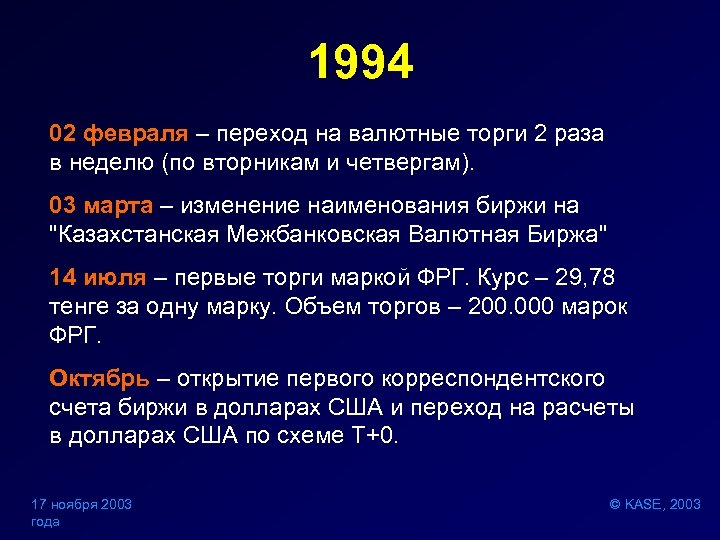 1994

02 февраля – переход на валютные торги 2 раза в неделю (по вторникам и четвергам).

03 марта – изменение наименования биржи на "Казахстанская Межбанковская Валютная Биржа"

14 июля – первые торги маркой ФРГ. Курс – 29,78 тенге за одну марку. Объем торгов – 200.000 марок ФРГ.

Октябрь – открытие первого корреспондентского счета биржи в долларах США и переход на расчеты в долларах США по схеме Т+0.

17 ноября 2003 года

© KASE, 2003